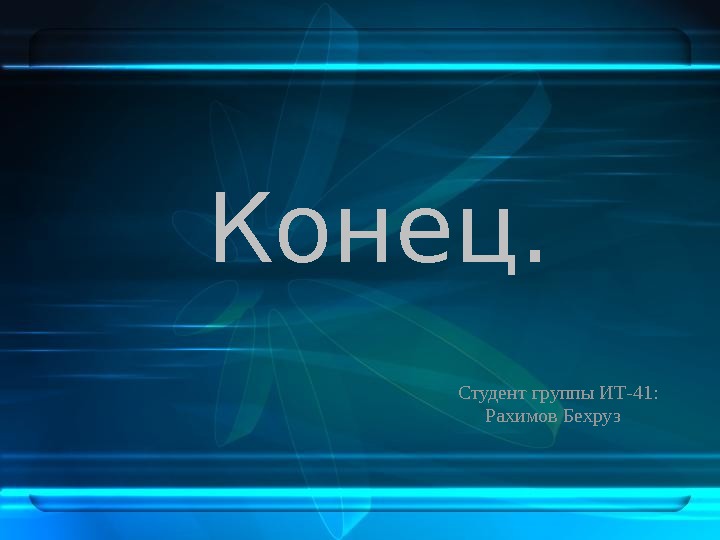 Конец.

Студент группы ИТ-41:
Рахимов Бехруз